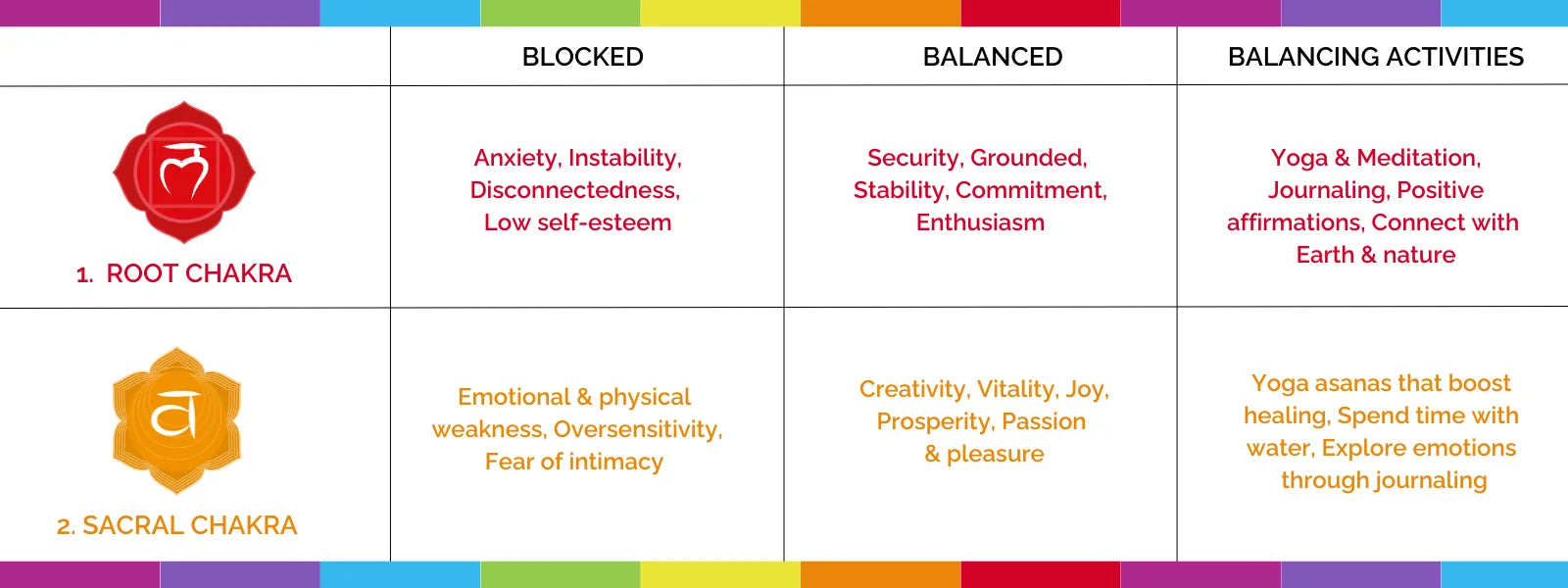 | | BLOCKED | BALANCED | BALANCING ACTIVITIES |
|---|---|---|---|
| 1. ROOT CHAKRA | Anxiety, Instability, Disconnectedness, Low self-esteem | Security, Grounded, Stability, Commitment, Enthusiasm | Yoga & Meditation, Journaling, Positive affirmations, Connect with Earth & nature |
| 2. SACRAL CHAKRA | Emotional & physical weakness, Oversensitivity, Fear of intimacy | Creativity, Vitality, Joy, Prosperity, Passion & pleasure | Yoga asanas that boost healing, Spend time with water, Explore emotions through journaling |